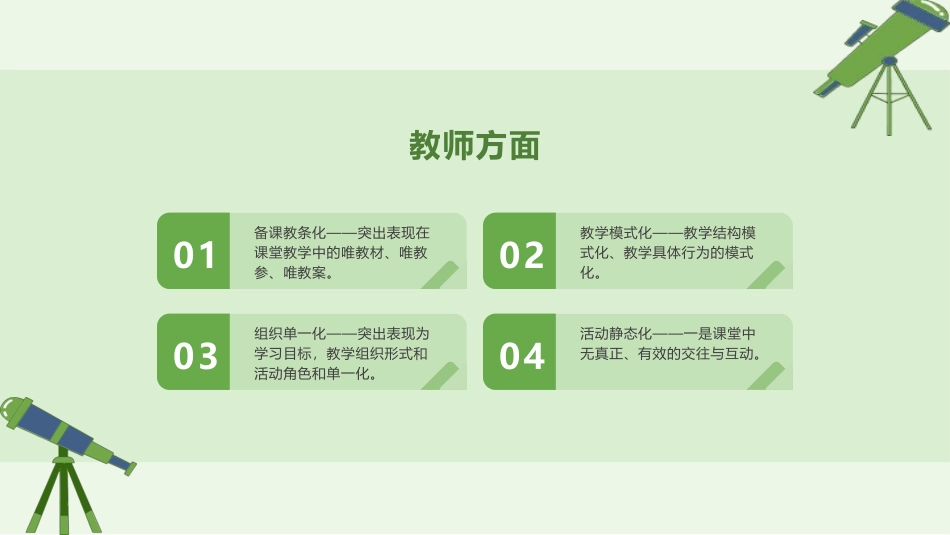 教师方面

01
备课教条化——突出表现在课堂教学中的唯教材、唯教参、唯教案。

02
教学模式化——教学结构模式化、教学具体行为的模式化。

03
组织单一化——突出表现为学习目标，教学组织形式和活动角色和单一化。

04
活动静态化——一是课堂中无真正、有效的交往与互动。